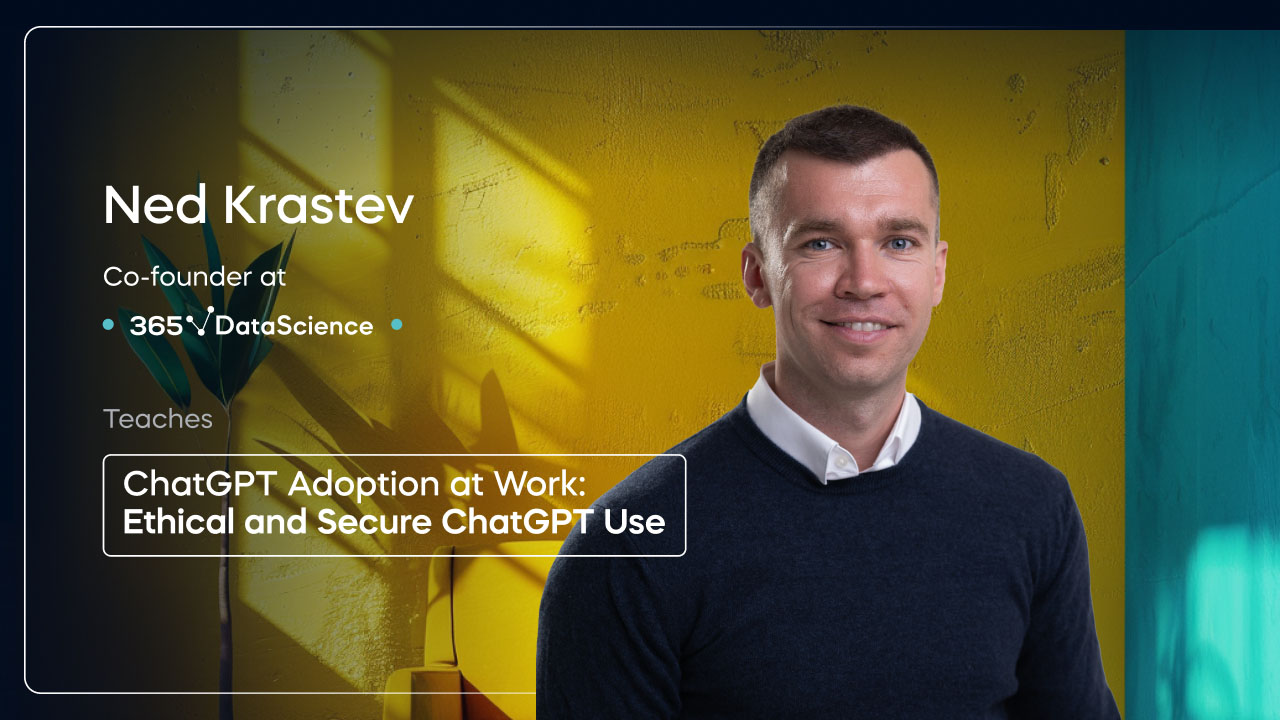 Ned Krastev

Co-founder at

365 DataScience

Teaches

ChatGPT Adoption at Work: Ethical and Secure ChatGPT Use